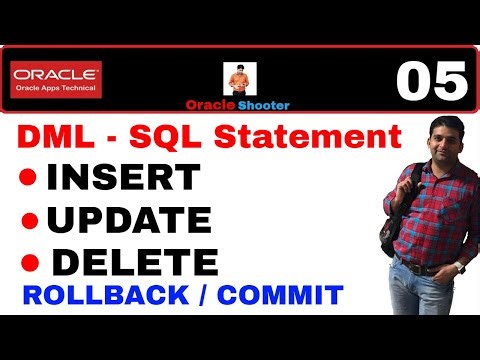 ORACLE
Oracle Apps Technical

Oracle Shooter

05

DML - SQL Statement

• INSERT
• UPDATE
• DELETE

ROLLBACK / COMMIT